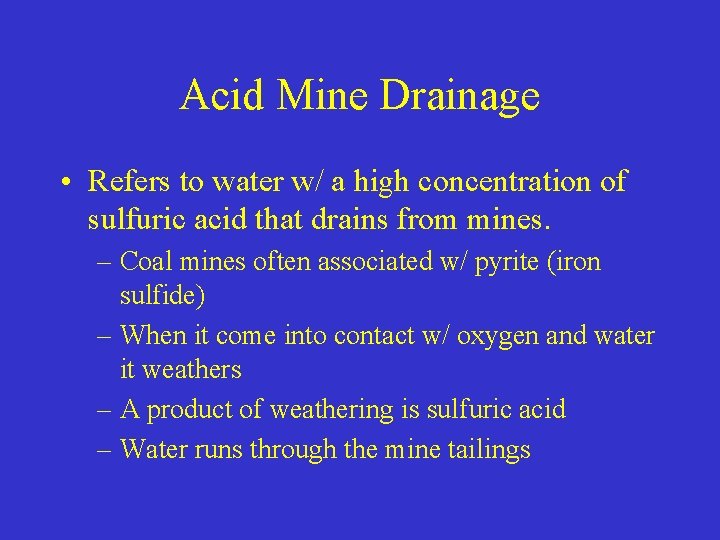 Acid Mine Drainage

• Refers to water w/ a high concentration of sulfuric acid that drains from mines.
– Coal mines often associated w/ pyrite (iron sulfide)
– When it come into contact w/ oxygen and water it weathers
– A product of weathering is sulfuric acid
– Water runs through the mine tailings